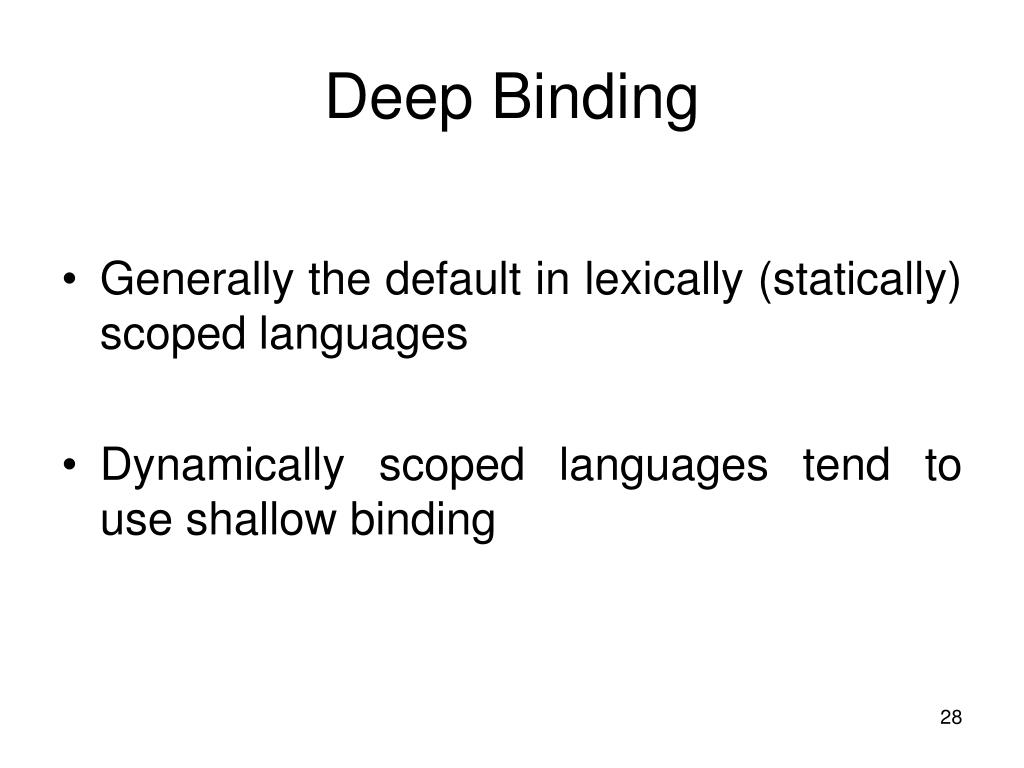 Deep Binding

• Generally the default in lexically (statically) scoped languages

• Dynamically scoped languages tend to use shallow binding

28